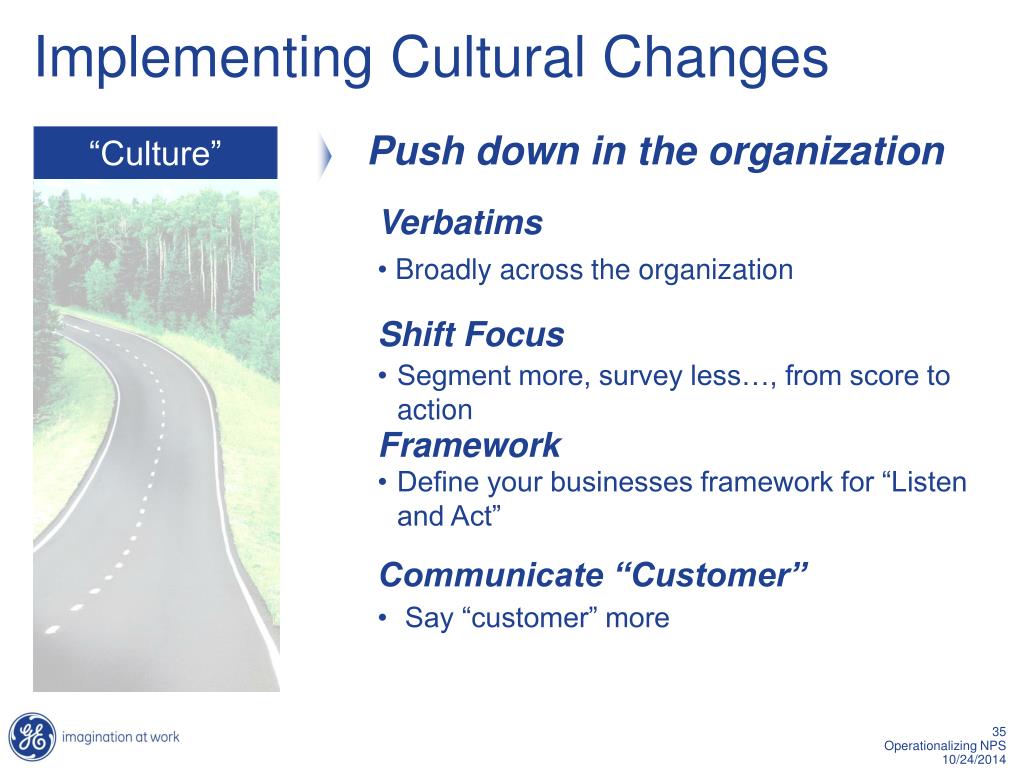 Implementing Cultural Changes

“Culture”

Push down in the organization

Verbatims

• Broadly across the organization

Shift Focus

• Segment more, survey less…, from score to action

Framework

• Define your businesses framework for “Listen and Act”

Communicate “Customer”

• Say “customer” more

GE imagination at work

35
Operationalizing NPS
10/24/2014